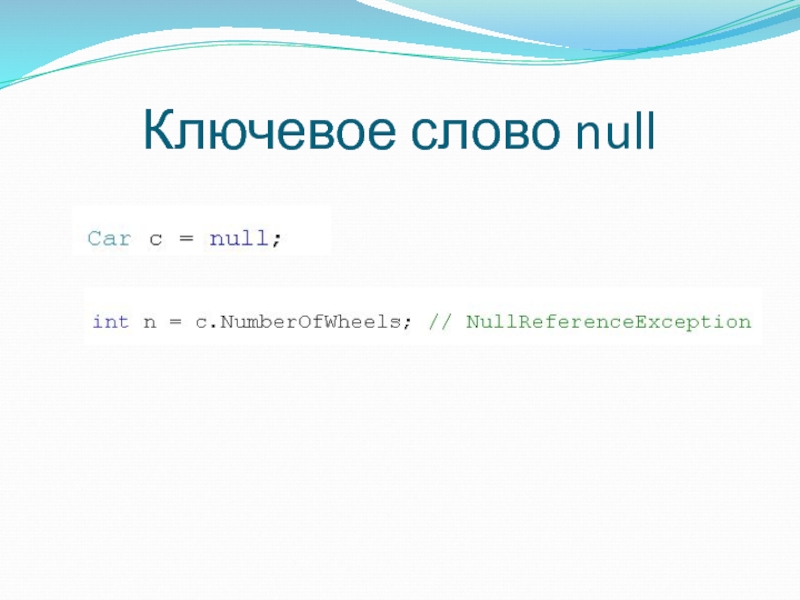 Ключевое слово null

Car c = null;

int n = c.NumberOfWheels; // NullReferenceException